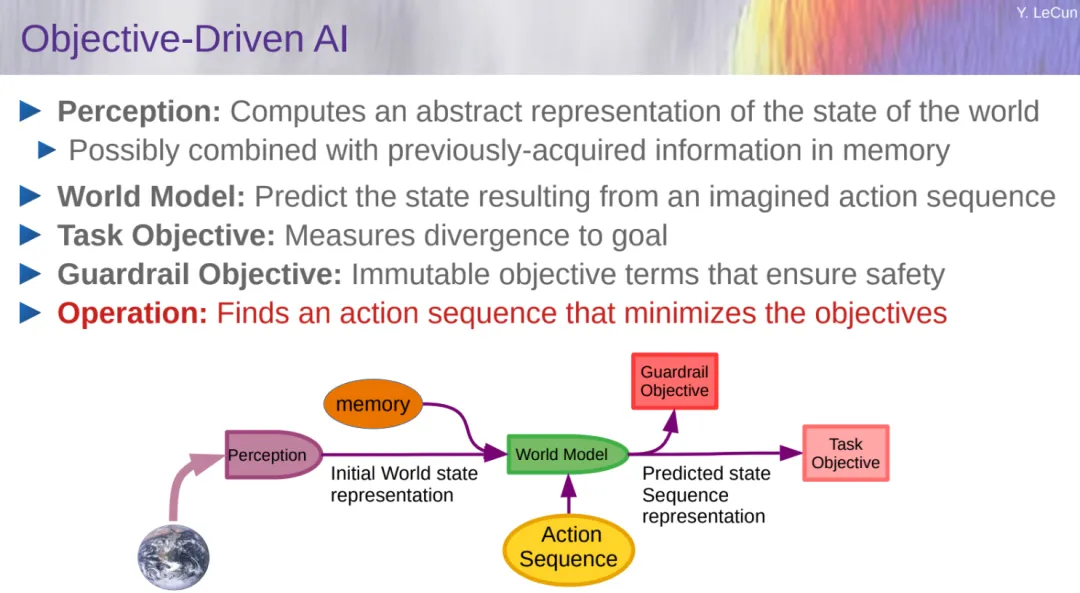 Y. LeCun

Objective-Driven AI

► Perception: Computes an abstract representation of the state of the world
► Possibly combined with previously-acquired information in memory
► World Model: Predict the state resulting from an imagined action sequence
► Task Objective: Measures divergence to goal
► Guardrail Objective: Immutable objective terms that ensure safety
► Operation: Finds an action sequence that minimizes the objectives

memory

Guardrail Objective

Perception

Initial World state representation

World Model

Predicted state Sequence representation

Task Objective

Action Sequence